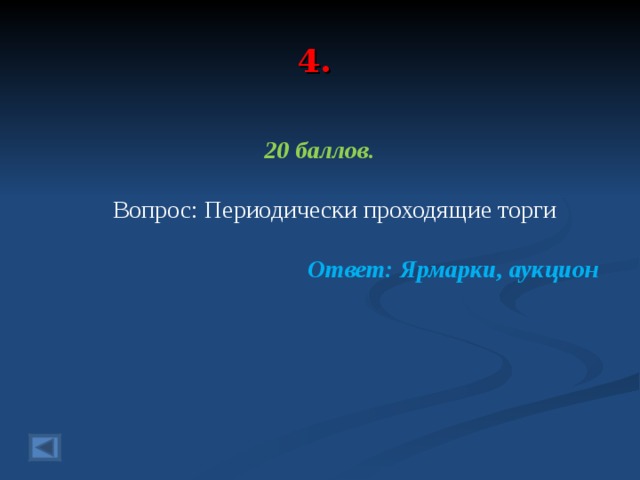 4.

20 баллов.

Вопрос: Периодически проходящие торги

Ответ: Ярмарки, аукцион